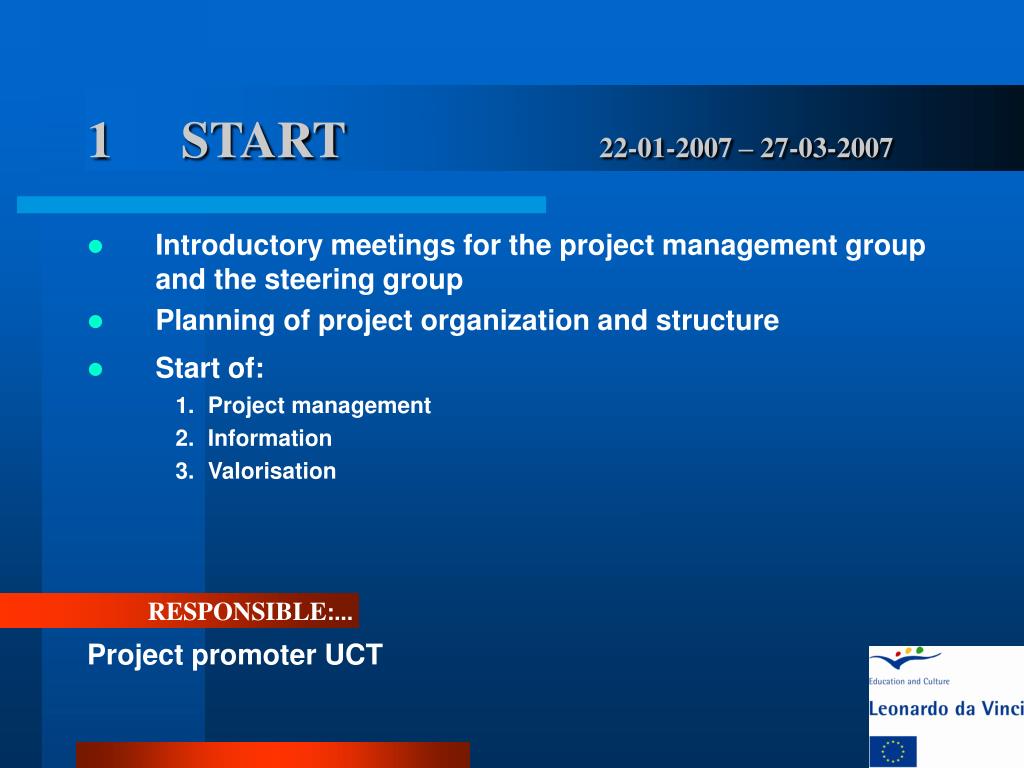 1 START 22-01-2007 – 27-03-2007

- Introductory meetings for the project management group and the steering group
- Planning of project organization and structure
- Start of:
  1. Project management
  2. Information
  3. Valorisation

RESPONSIBLE:...

Project promoter UCT

Education and Culture

Leonardo da Vinci